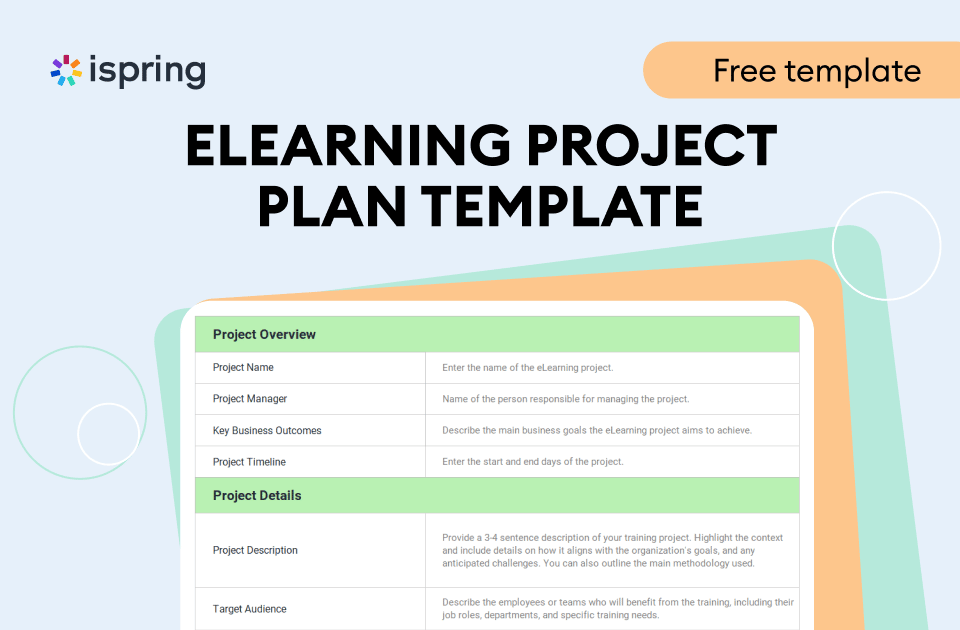 ispring

Free template

ELEARNING PROJECT PLAN TEMPLATE

| Project Overview | |
|---|---|
| Project Name | Enter the name of the eLearning project. |
| Project Manager | Name of the person responsible for managing the project. |
| Key Business Outcomes | Describe the main business goals the eLearning project aims to achieve. |
| Project Timeline | Enter the start and end days of the project. |
| **Project Details** | |
| Project Description | Provide a 3-4 sentence description of your training project. Highlight the context and include details on how it aligns with the organization's goals, and any anticipated challenges. You can also outline the main methodology used. |
| Target Audience | Describe the employees or teams who will benefit from the training, including their job roles, departments, and specific training needs. |